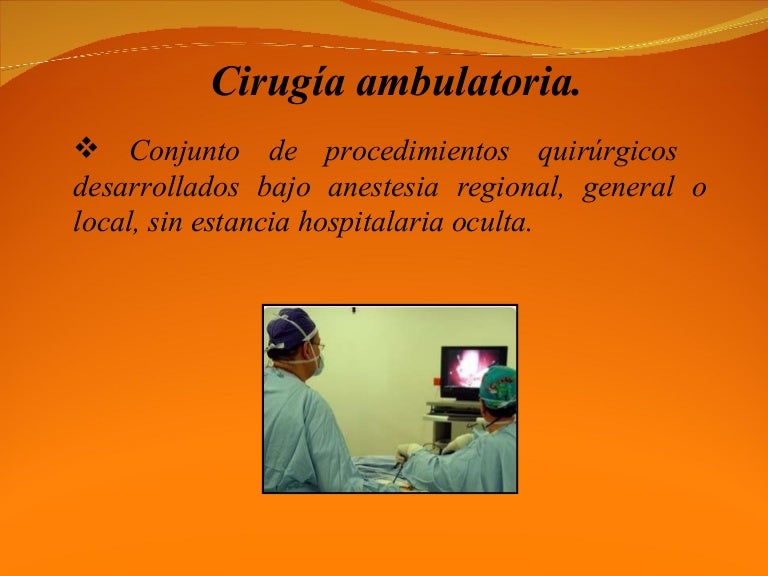 Cirugía ambulatoria.

❖ Conjunto de procedimientos quirúrgicos desarrollados bajo anestesia regional, general o local, sin estancia hospitalaria oculta.